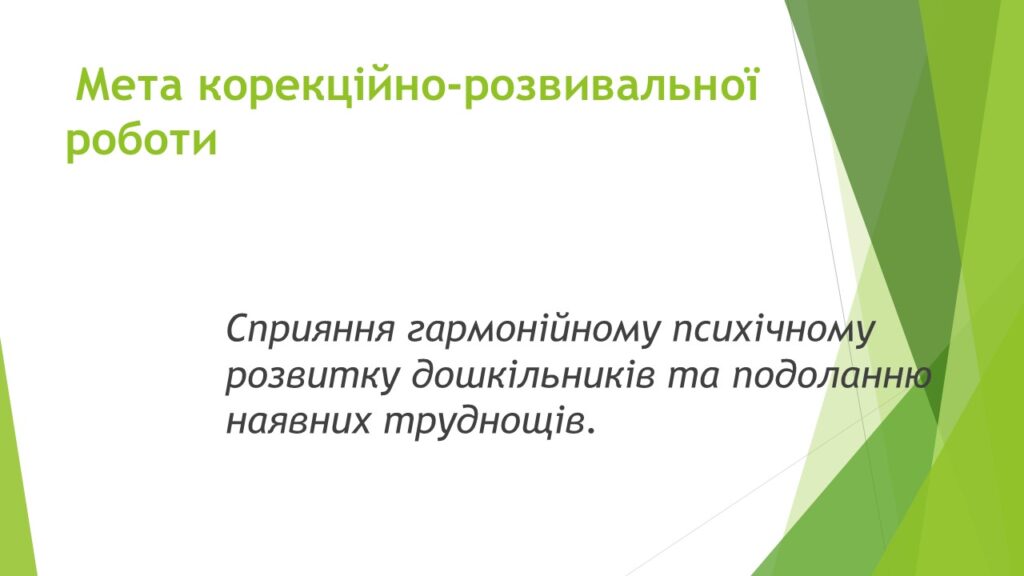 Мета корекційно-розвивальної роботи

Сприяння гармонійному психічному розвитку дошкільників та подоланню наявних труднощів.